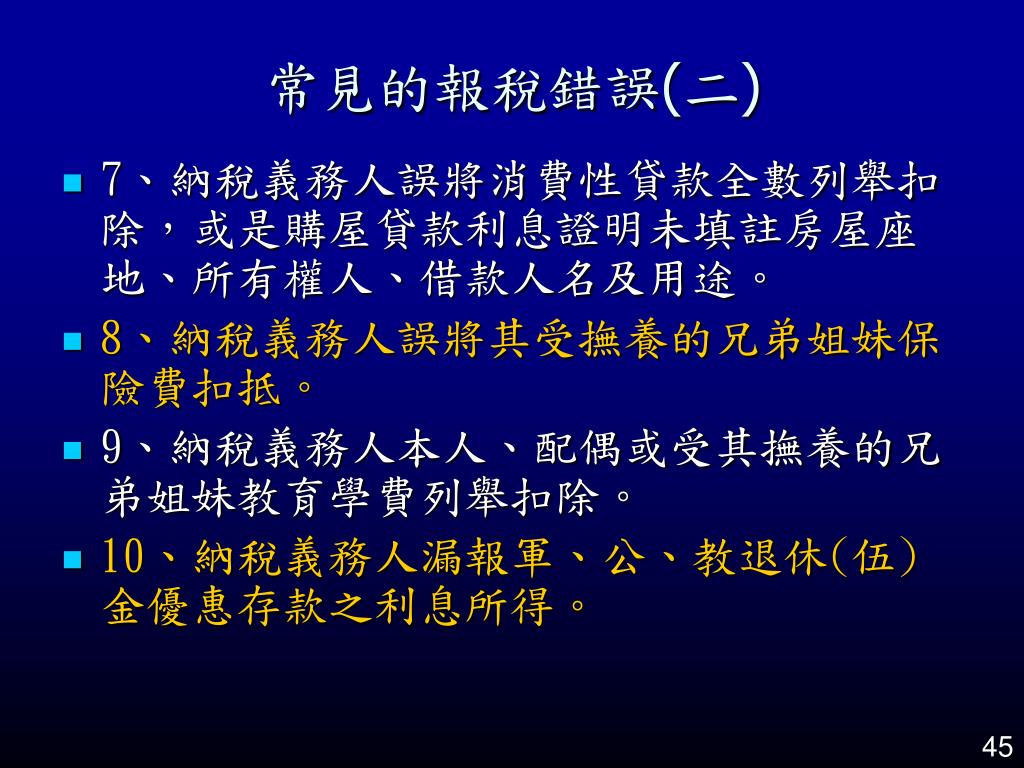 常見的報稅錯誤(二)

7、納稅義務人誤將消費性貸款全數列舉扣除，或是購屋貸款利息證明未填註房屋座地、所有權人、借款人名及用途。

8、納稅義務人誤將其受撫養的兄弟姐妹保險費扣抵。

9、納稅義務人本人、配偶或受其撫養的兄弟姐妹教育學費列舉扣除。

10、納稅義務人漏報軍、公、教退休(伍)金優惠存款之利息所得。

45